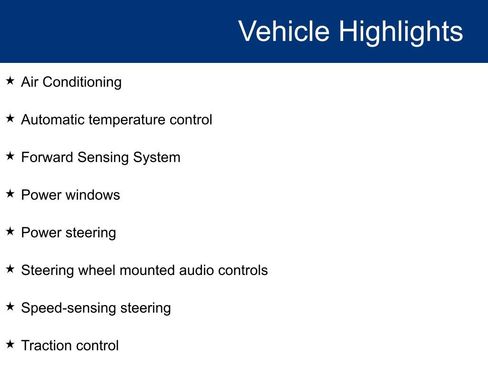 Vehicle Highlights

★ Air Conditioning

★ Automatic temperature control

★ Forward Sensing System

★ Power windows

★ Power steering

★ Steering wheel mounted audio controls

★ Speed-sensing steering

★ Traction control